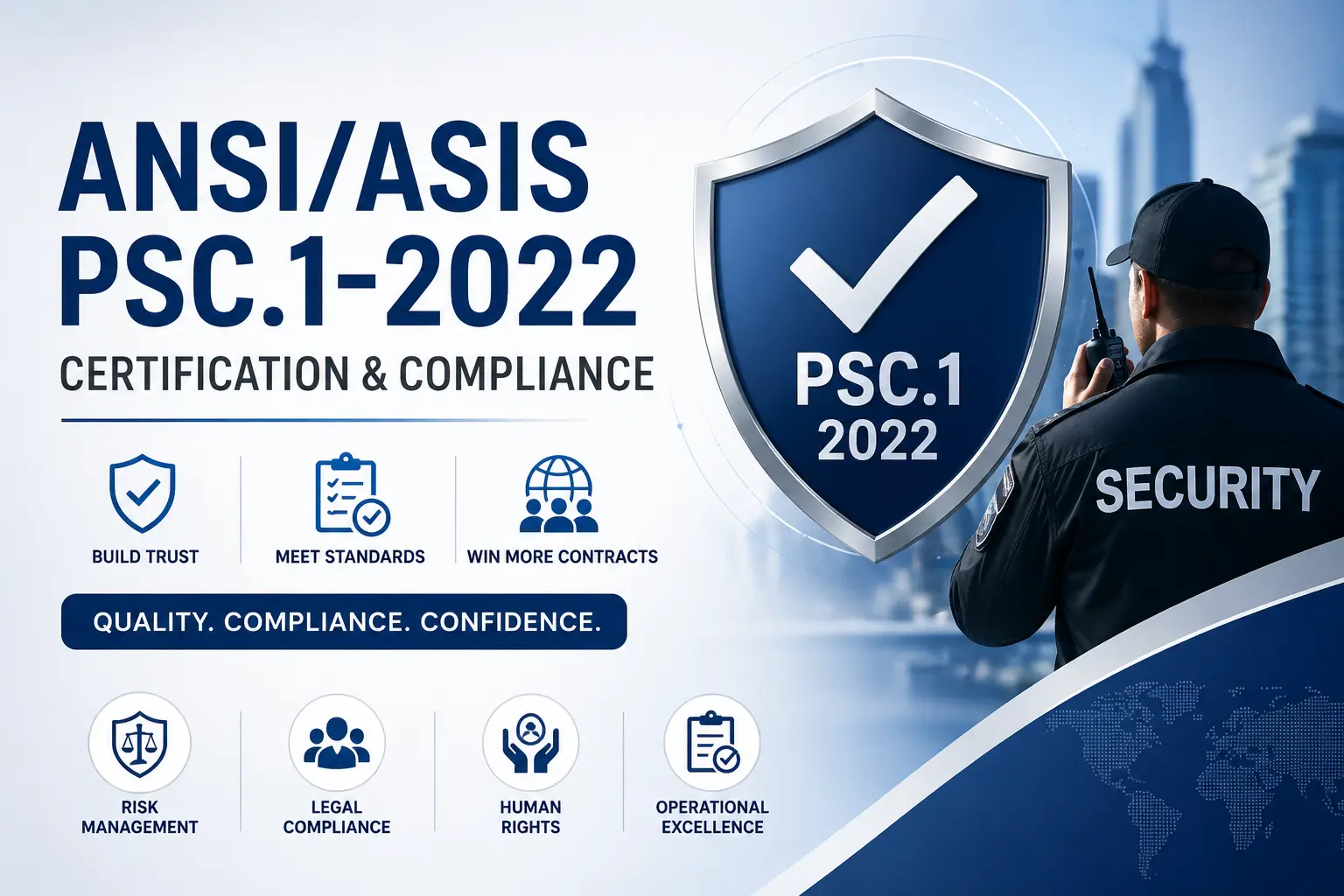 ANSI/ASIS PSC.1-2022
CERTIFICATION & COMPLIANCE

BUILD TRUST

MEET STANDARDS

WIN MORE CONTRACTS

QUALITY. COMPLIANCE. CONFIDENCE.

RISK MANAGEMENT

LEGAL COMPLIANCE

HUMAN RIGHTS

OPERATIONAL EXCELLENCE

PSC.1
2022

SECURITY